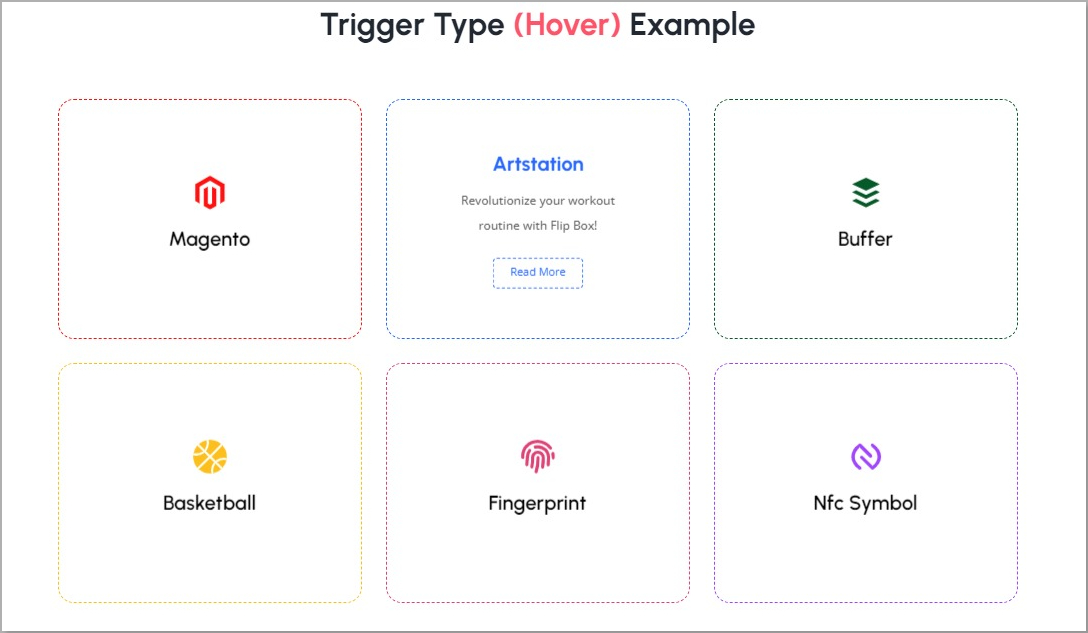 Trigger Type (Hover) Example

Magento

Artstation

Revolutionize your workout routine with Flip Box!

Read More

Buffer

Basketball

Fingerprint

Nfc Symbol